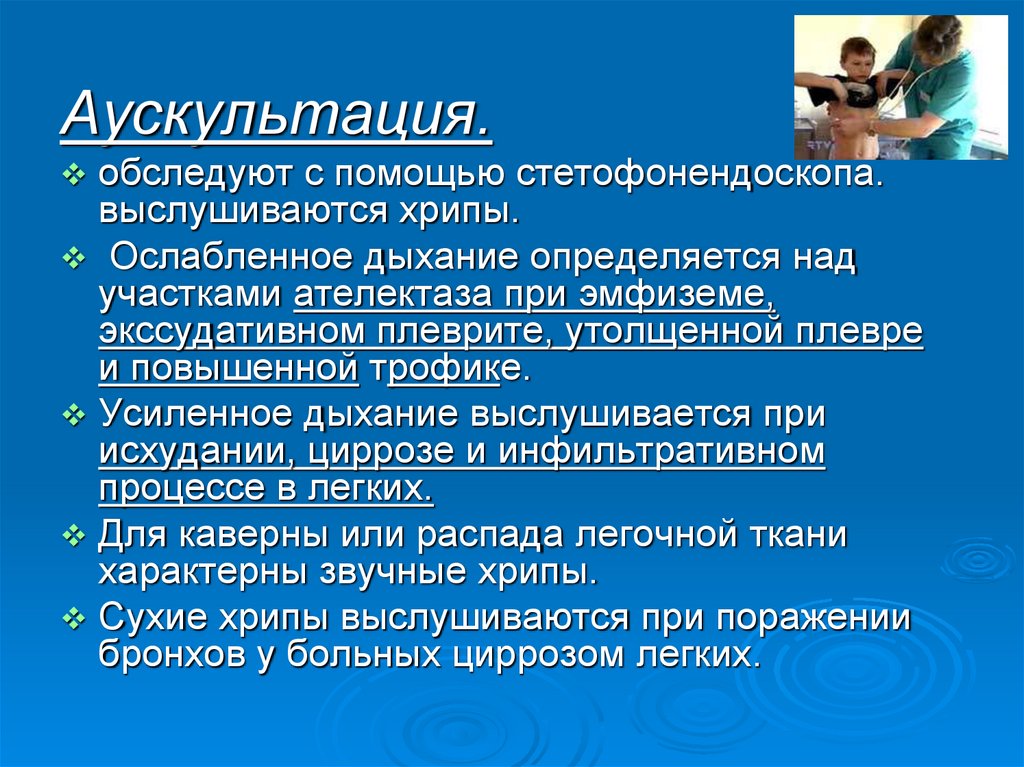 Аускультация.

❖ обследуют с помощью стетофонендоскопа. выслушиваются хрипы.

❖ Ослабленное дыхание определяется над участками ателектаза при эмфиземе, экссудативном плеврите, утолщенной плевре и повышенной трофике.

❖ Усиленное дыхание выслушивается при исхудании, циррозе и инфильтративном процессе в легких.

❖ Для каверны или распада легочной ткани характерны звучные хрипы.

❖ Сухие хрипы выслушиваются при поражении бронхов у больных циррозом легких.